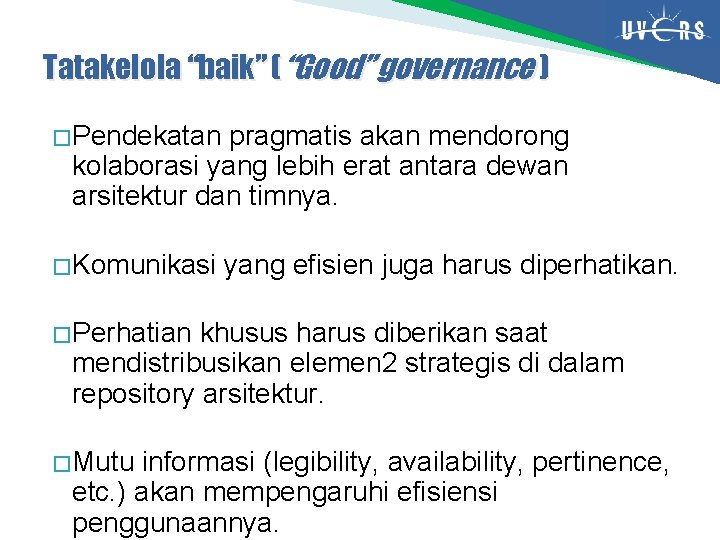 UVERS

Tatakelola "baik" ( "Good" governance )

□Pendekatan pragmatis akan mendorong kolaborasi yang lebih erat antara dewan arsitektur dan timnya.

□Komunikasi yang efisien juga harus diperhatikan.

□Perhatian khusus harus diberikan saat mendistribusikan elemen2 strategis di dalam repository arsitektur.

□Mutu informasi (legibility, availability, pertinence, etc.) akan mempengaruhi efisiensi penggunaannya.